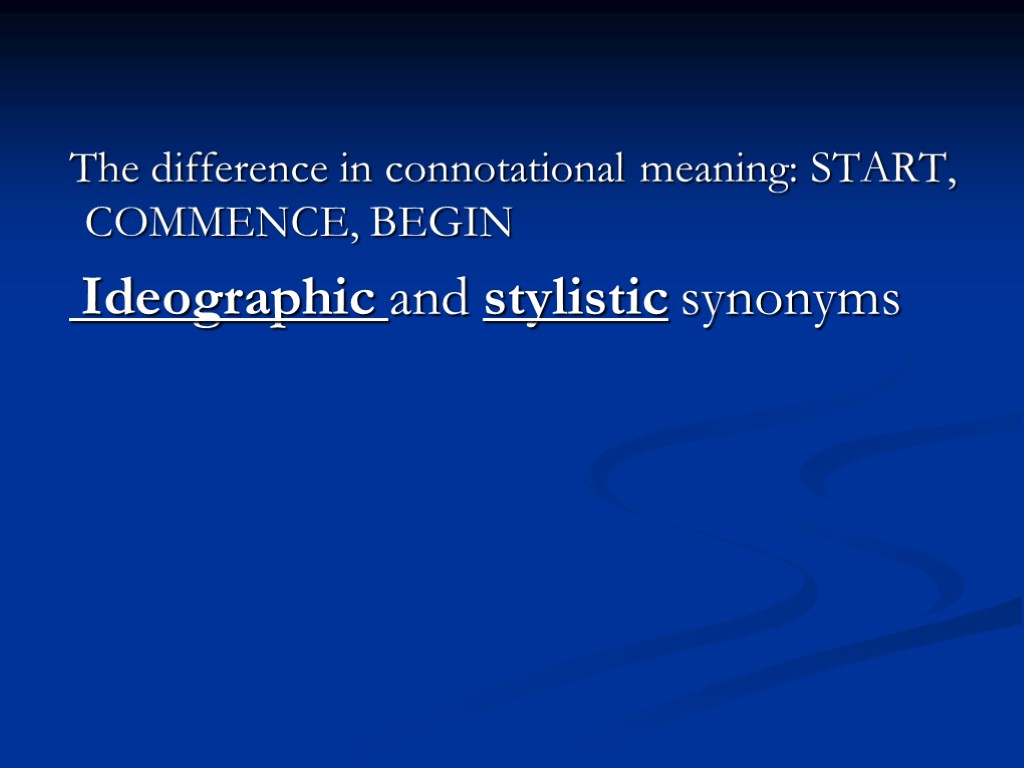 The difference in connotational meaning: START, COMMENCE, BEGIN

Ideographic and stylistic synonyms